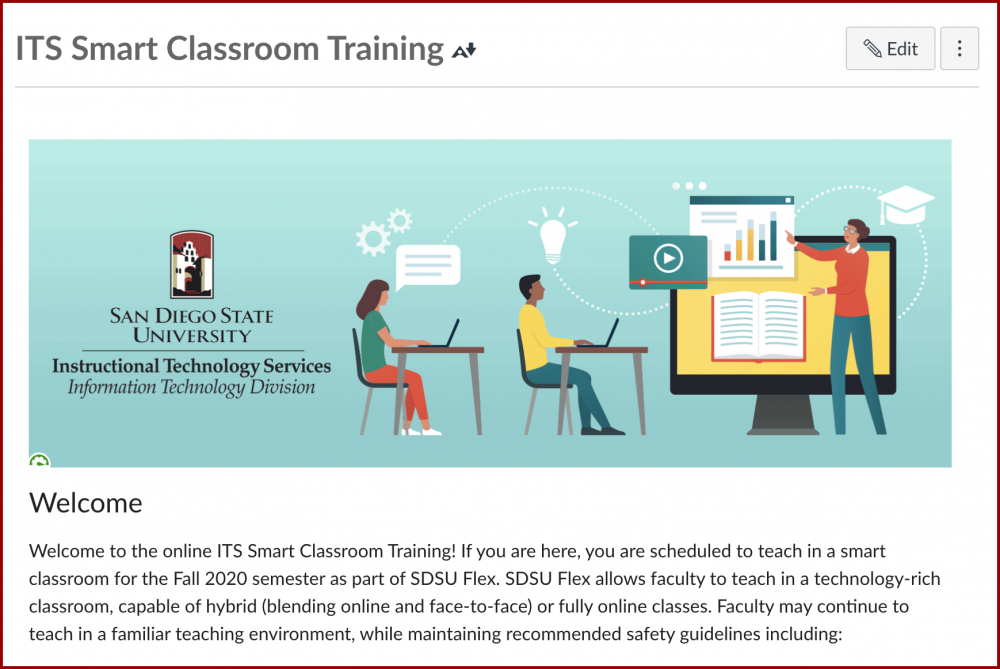 ITS Smart Classroom Training

Edit

SAN DIEGO STATE UNIVERSITY
Instructional Technology Services
Information Technology Division

Welcome

Welcome to the online ITS Smart Classroom Training! If you are here, you are scheduled to teach in a smart classroom for the Fall 2020 semester as part of SDSU Flex. SDSU Flex allows faculty to teach in a technology-rich classroom, capable of hybrid (blending online and face-to-face) or fully online classes. Faculty may continue to teach in a familiar teaching environment, while maintaining recommended safety guidelines including: